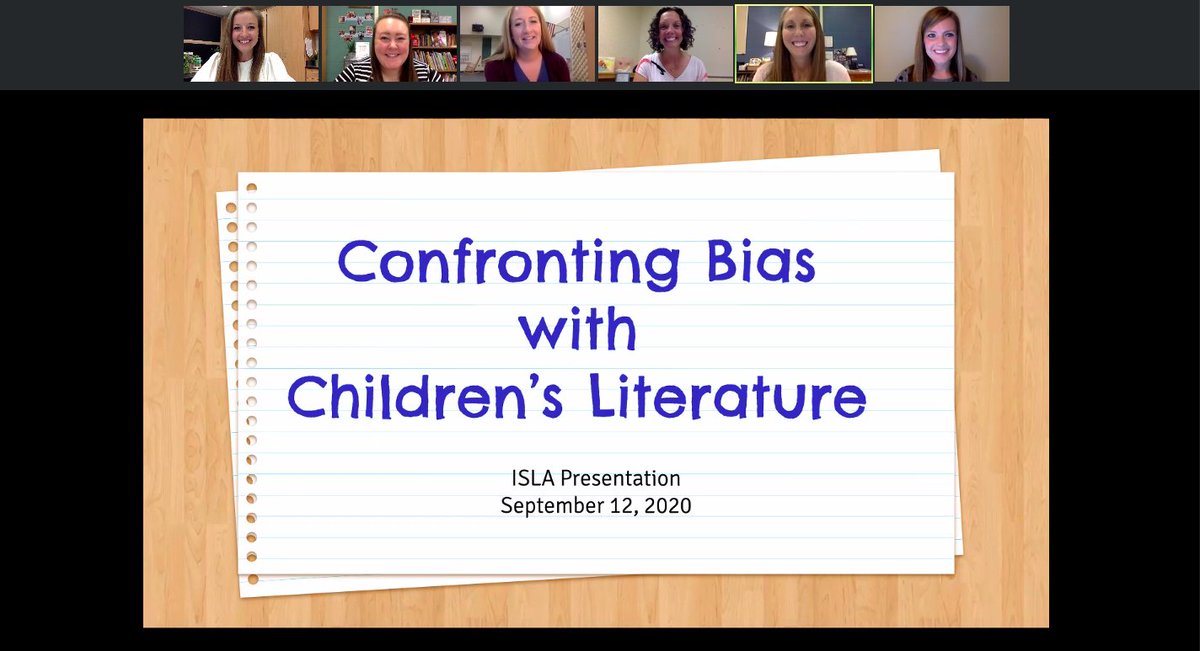 Confronting Bias with Children's Literature

ISLA Presentation
September 12, 2020